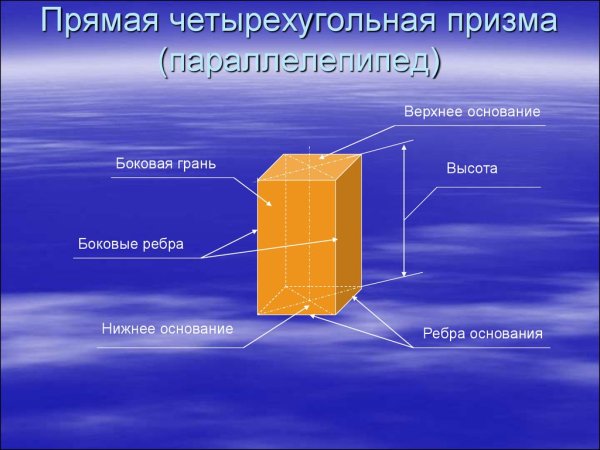 Прямая четырехугольная призма (параллелепипед)

Верхнее основание

Боковая грань

Высота

Боковые ребра

Нижнее основание

Ребра основания